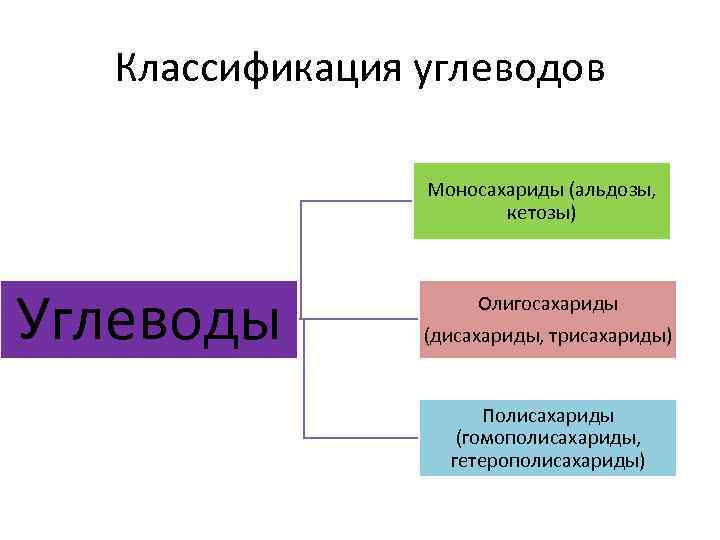 Классификация углеводов

Углеводы

Моносахариды (альдозы, кетозы)

Олигосахариды

(дисахариды, трисахариды)

Полисахариды (гомополисахариды, гетерополисахариды)